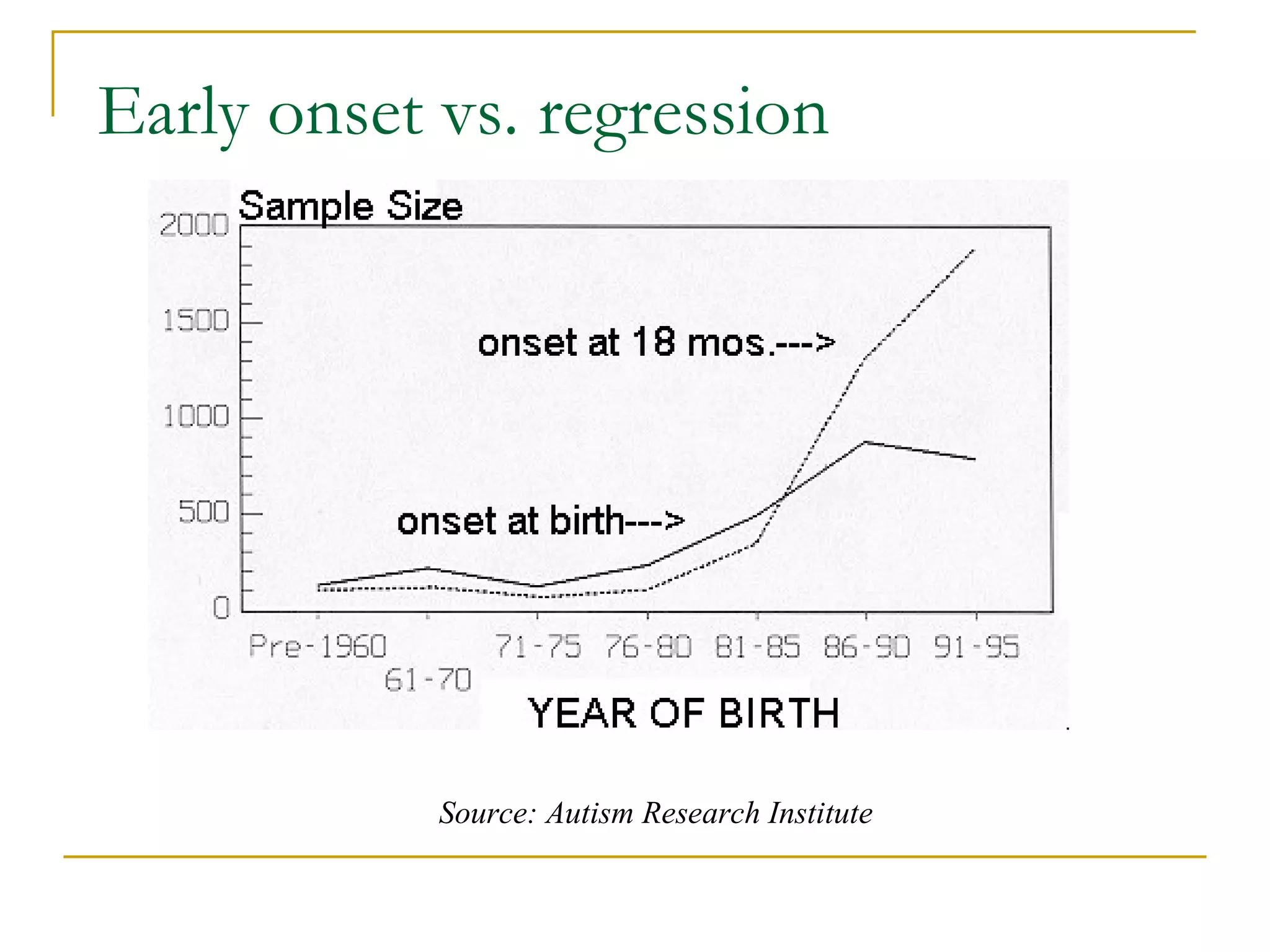 Early onset vs. regression

Sample Size

2000
1500
1000
500
0

onset at 18 mos.--->

onset at birth--->

Pre-1960
61-70
71-75
76-80
81-85
86-90
91-95

YEAR OF BIRTH

Source: Autism Research Institute